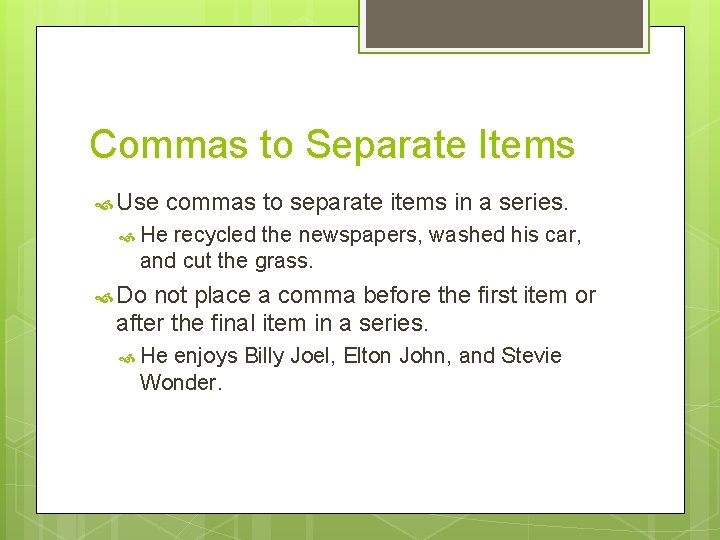 Commas to Separate Items

Use commas to separate items in a series.

He recycled the newspapers, washed his car, and cut the grass.

Do not place a comma before the first item or after the final item in a series.

He enjoys Billy Joel, Elton John, and Stevie Wonder.